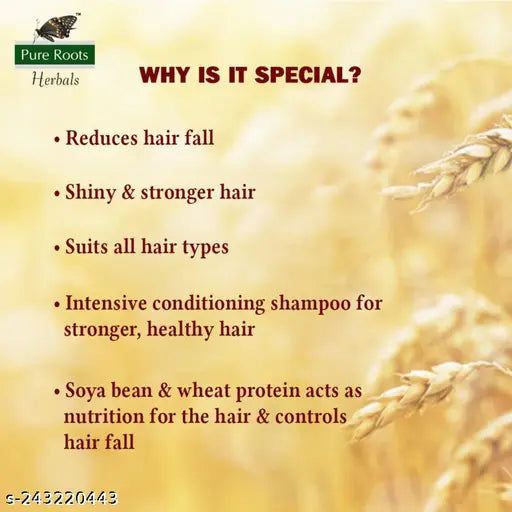 Pure Roots™
Herbals

WHY IS IT SPECIAL?

• Reduces hair fall

• Shiny & stronger hair

• Suits all hair types

• Intensive conditioning shampoo for stronger, healthy hair

• Soya bean & wheat protein acts as nutrition for the hair & controls hair fall

s-243220443